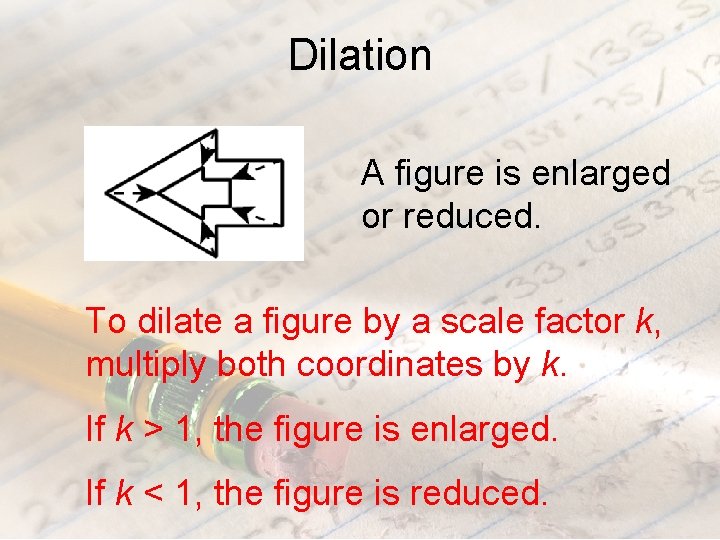 Dilation

A figure is enlarged or reduced.

To dilate a figure by a scale factor $k$, multiply both coordinates by $k$.

If $k > 1$, the figure is enlarged.

If $k < 1$, the figure is reduced.